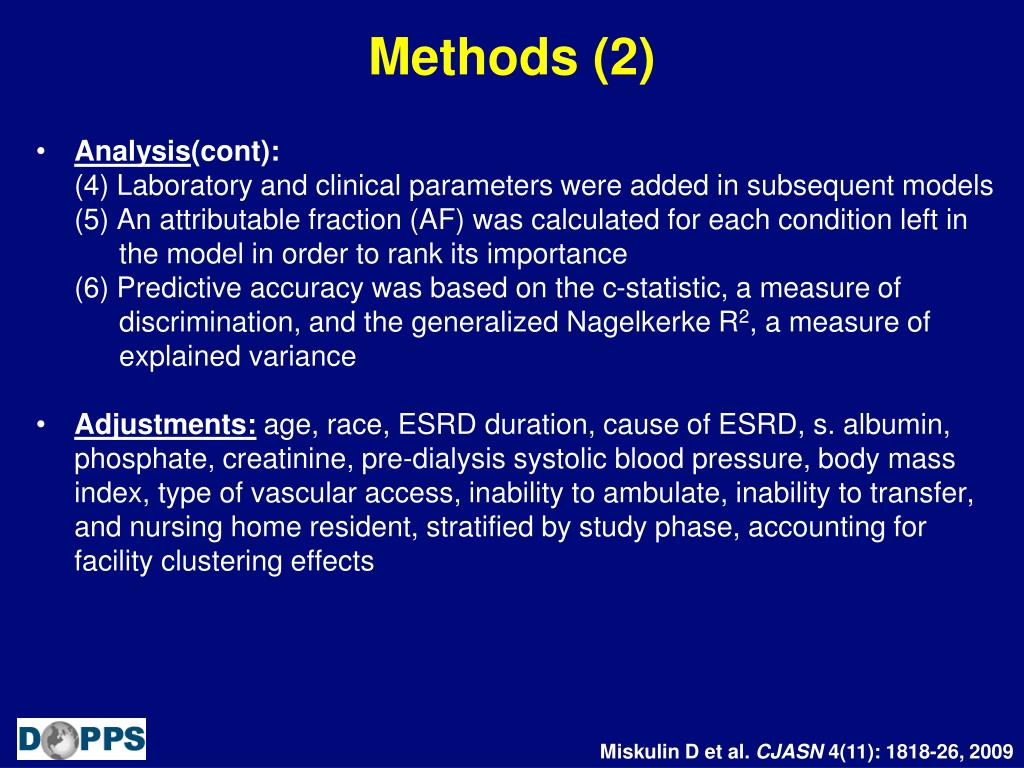 Methods (2)

• Analysis(cont):
(4) Laboratory and clinical parameters were added in subsequent models
(5) An attributable fraction (AF) was calculated for each condition left in the model in order to rank its importance
(6) Predictive accuracy was based on the c-statistic, a measure of discrimination, and the generalized Nagelkerke $R^2$, a measure of explained variance

• Adjustments: age, race, ESRD duration, cause of ESRD, s. albumin, phosphate, creatinine, pre-dialysis systolic blood pressure, body mass index, type of vascular access, inability to ambulate, inability to transfer, and nursing home resident, stratified by study phase, accounting for facility clustering effects

DOPPS

Miskulin D et al. CJASN 4(11): 1818-26, 2009